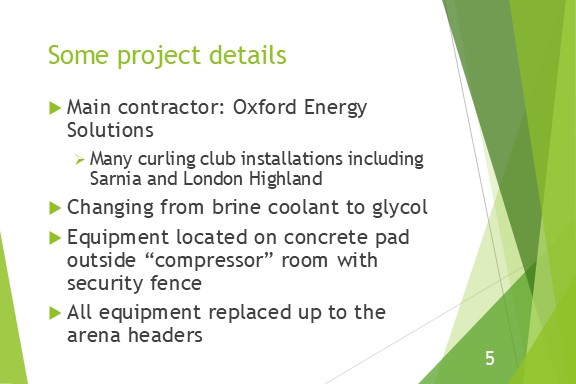 Some project details

Main contractor: Oxford Energy Solutions

Many curling club installations including Sarnia and London Highland

Changing from brine coolant to glycol

Equipment located on concrete pad outside “compressor” room with security fence

All equipment replaced up to the arena headers

5